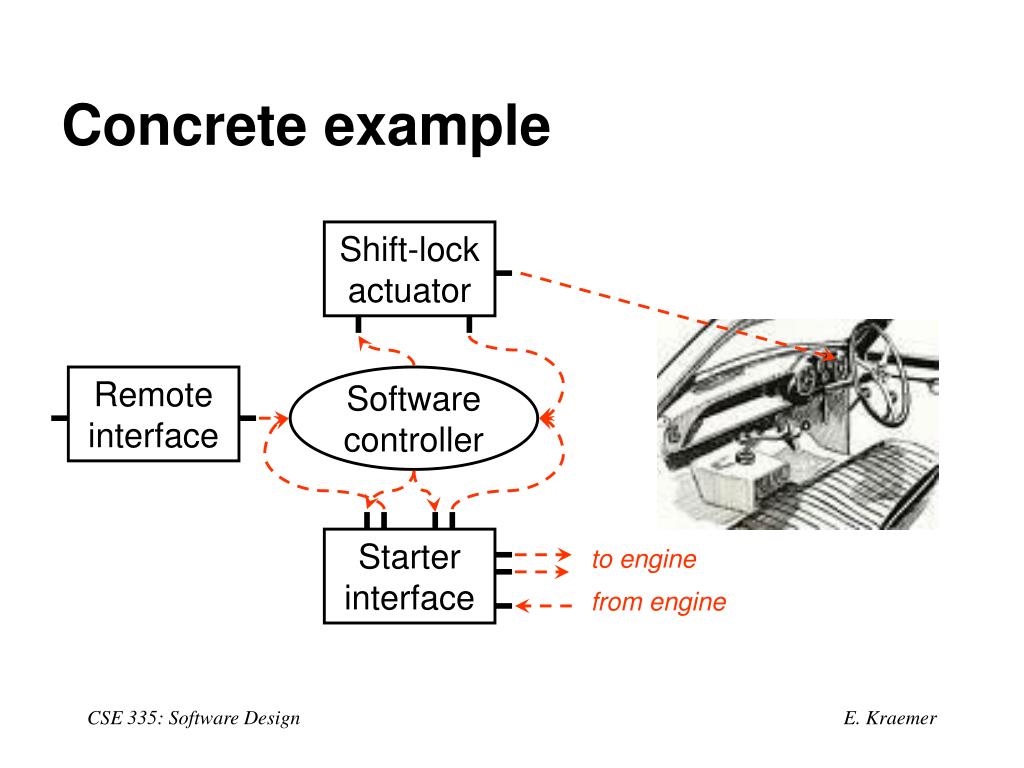 Concrete example

Shift-lock actuator

Remote interface

Software controller

Starter interface

to engine

from engine

CSE 335: Software Design

E. Kraemer